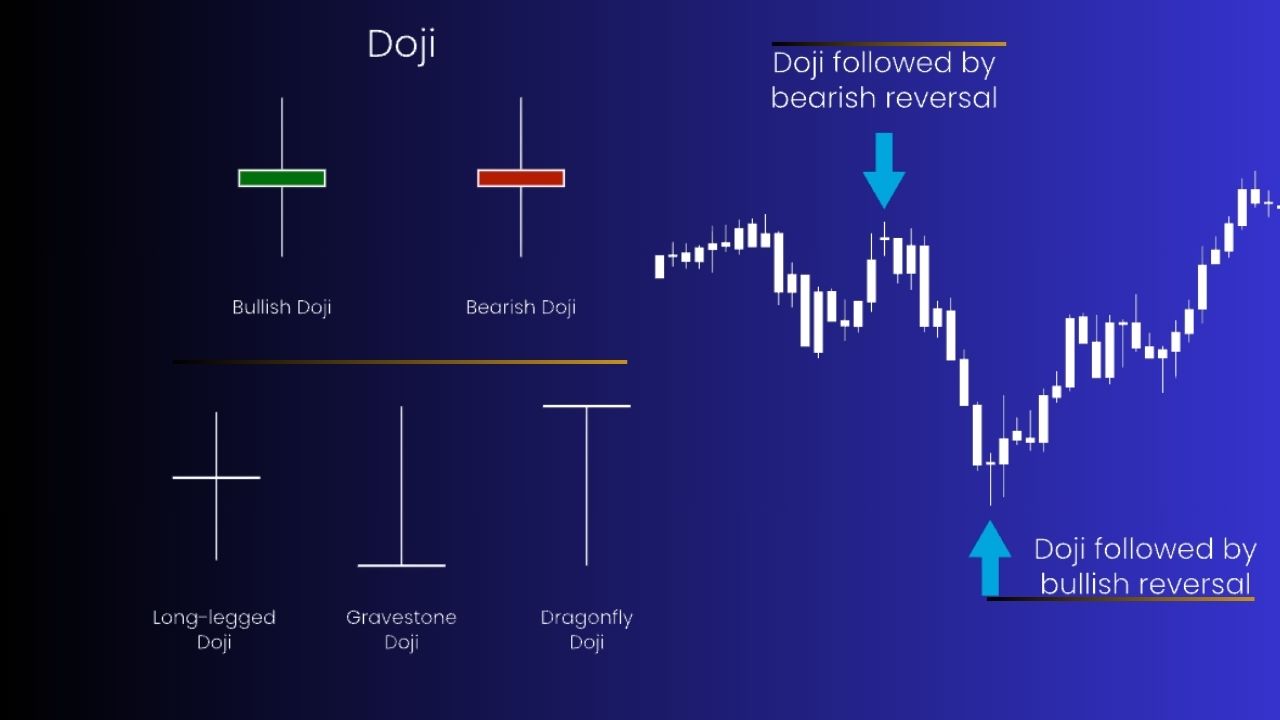 Doji

Bullish Doji

Bearish Doji

Long-legged Doji

Gravestone Doji

Dragonfly Doji

Doji followed by bearish reversal

Doji followed by bullish reversal